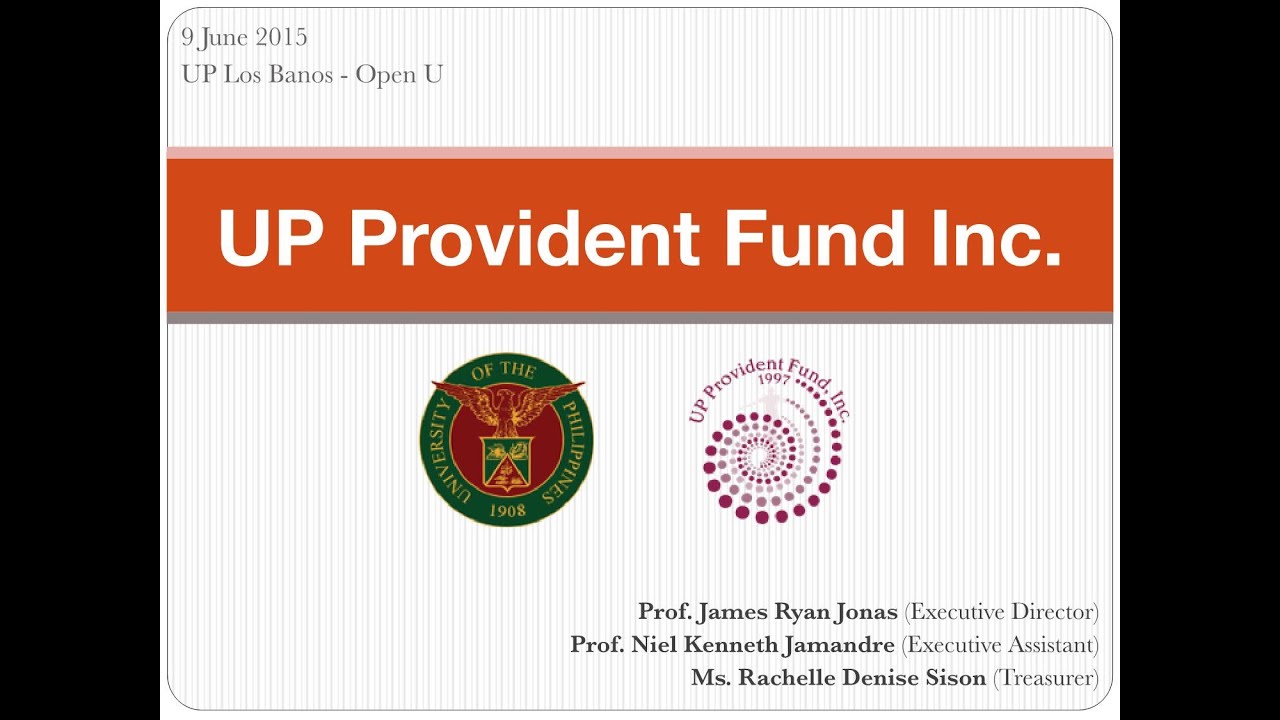 9 June 2015
UP Los Banos - Open U

UP Provident Fund Inc.

UNIVERSITY OF THE PHILIPPINES
1908

UP Provident Fund, Inc.
1997

Prof. James Ryan Jonas (Executive Director)
Prof. Niel Kenneth Jamandre (Executive Assistant)
Ms. Rachelle Denise Sison (Treasurer)